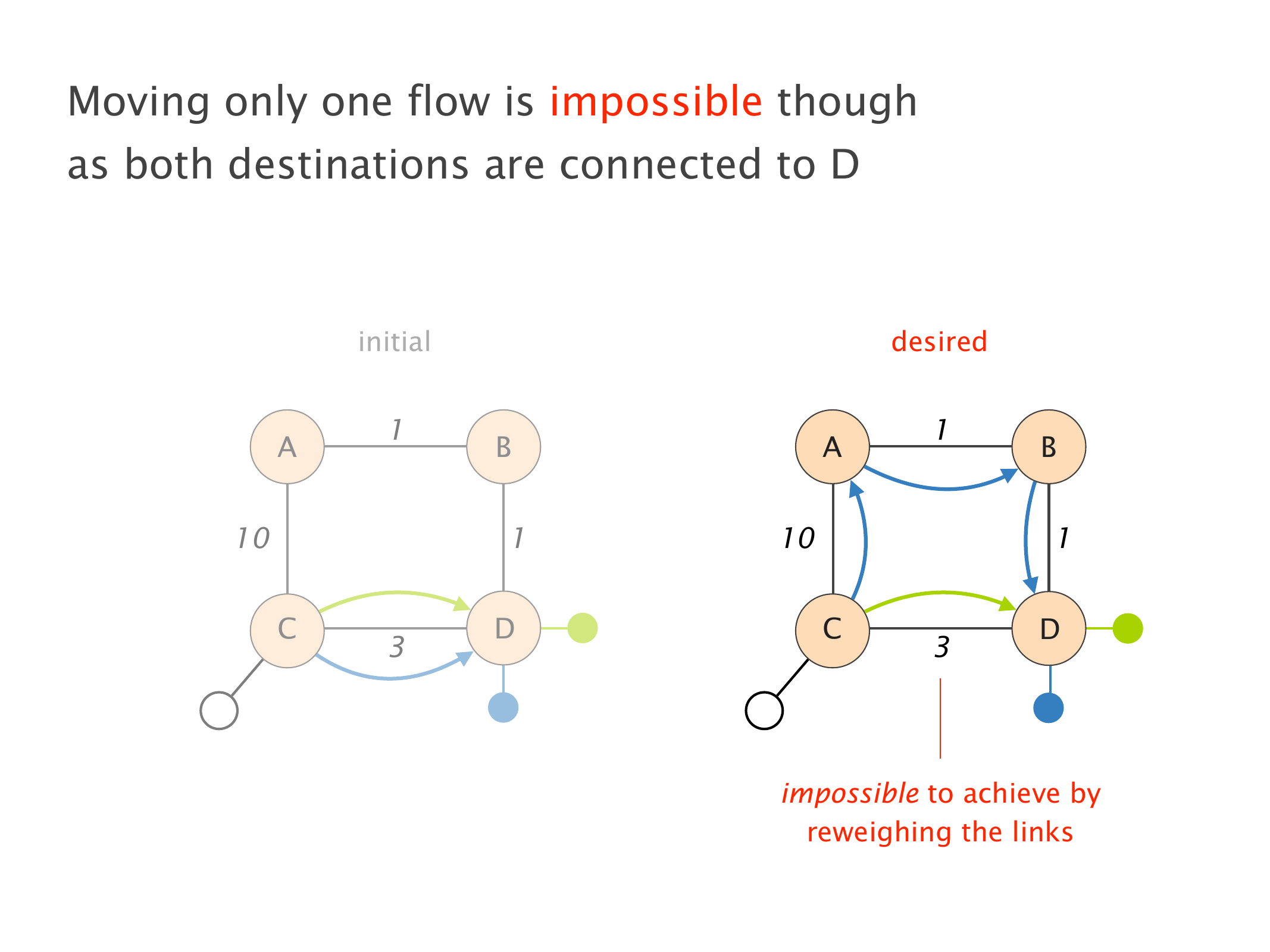 Moving only one flow is impossible though as both destinations are connected to D

initial

A
1
B
10
1
C
3
D

desired

A
1
B
10
1
C
3
D

impossible to achieve by reweighing the links